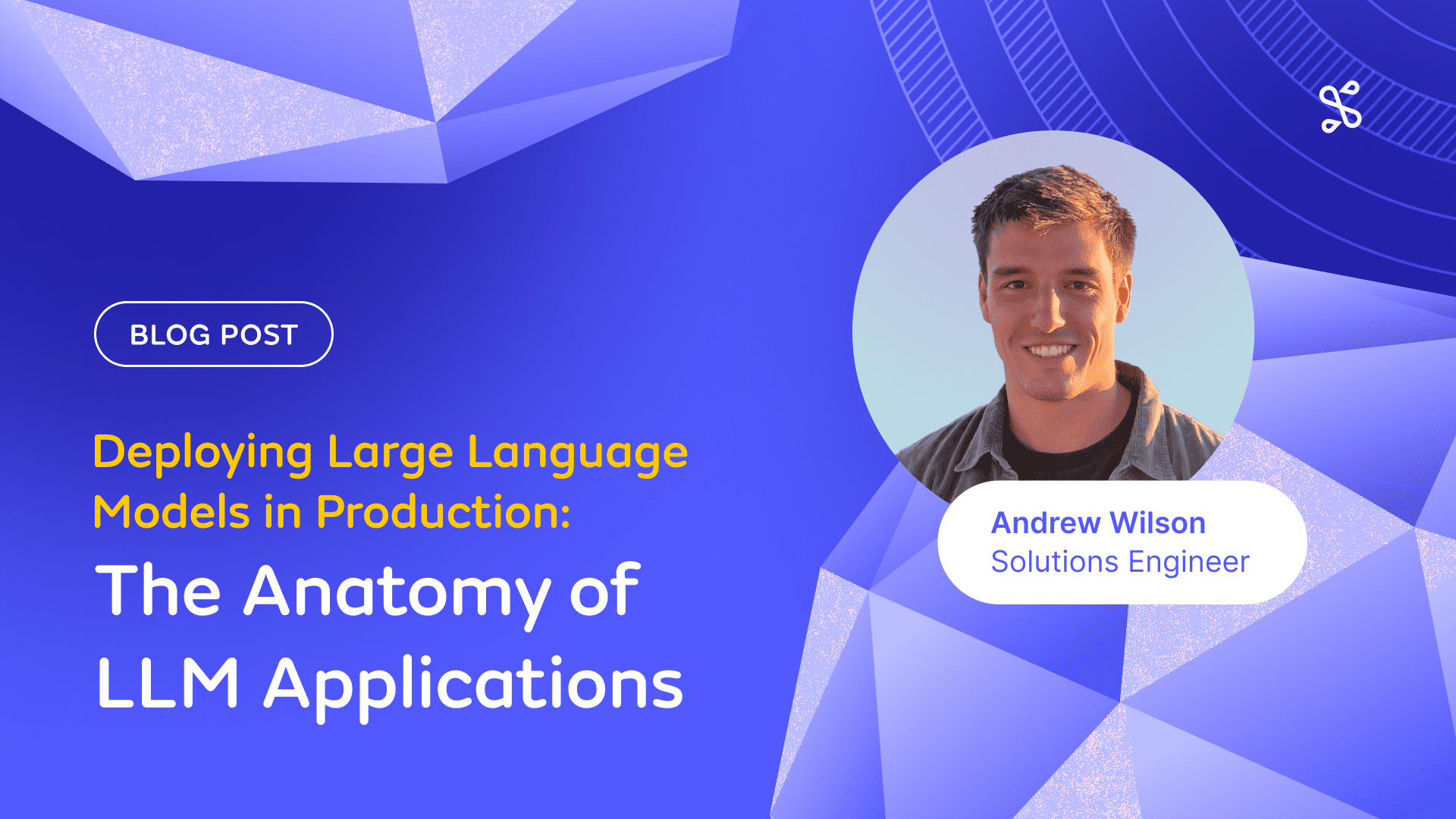 BLOG POST

Deploying Large Language Models in Production:

The Anatomy of LLM Applications

Andrew Wilson
Solutions Engineer